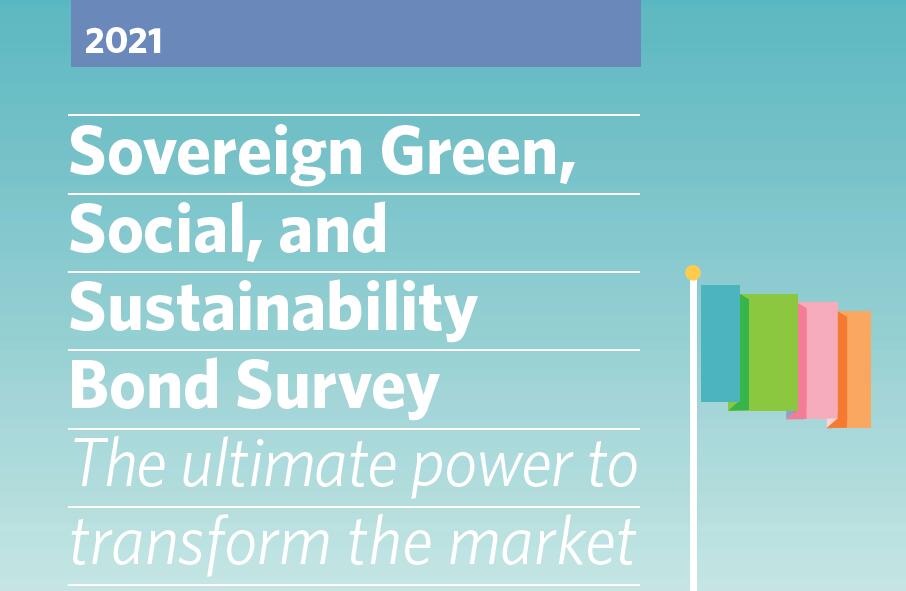 2021

Sovereign Green, Social, and Sustainability Bond Survey

The ultimate power to transform the market